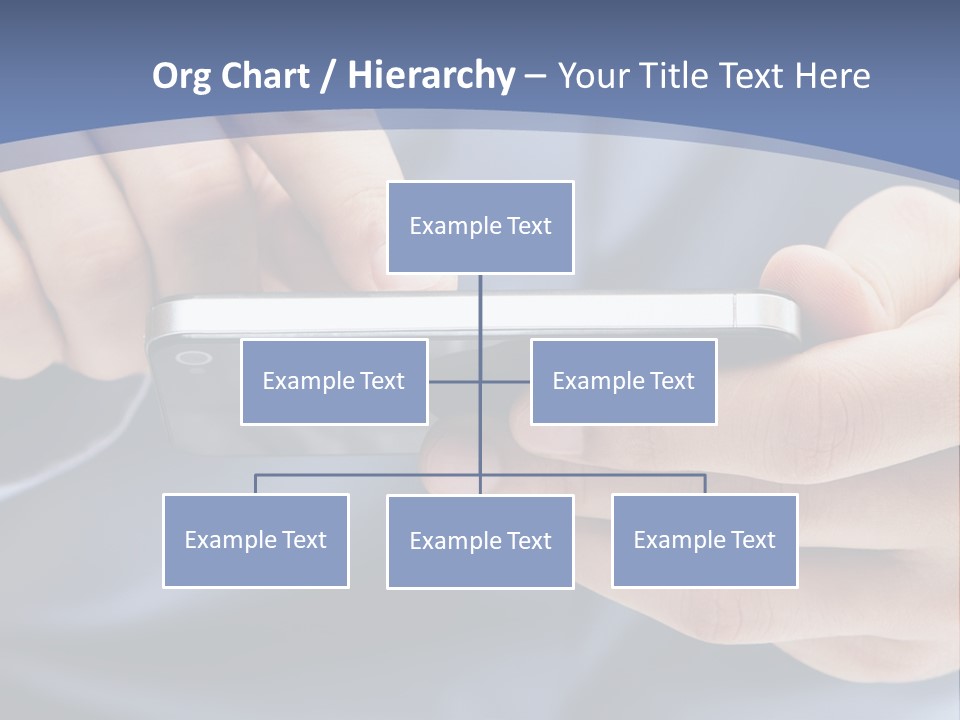 Org Chart / Hierarchy – Your Title Text Here

Example Text

Example Text

Example Text

Example Text

Example Text

Example Text